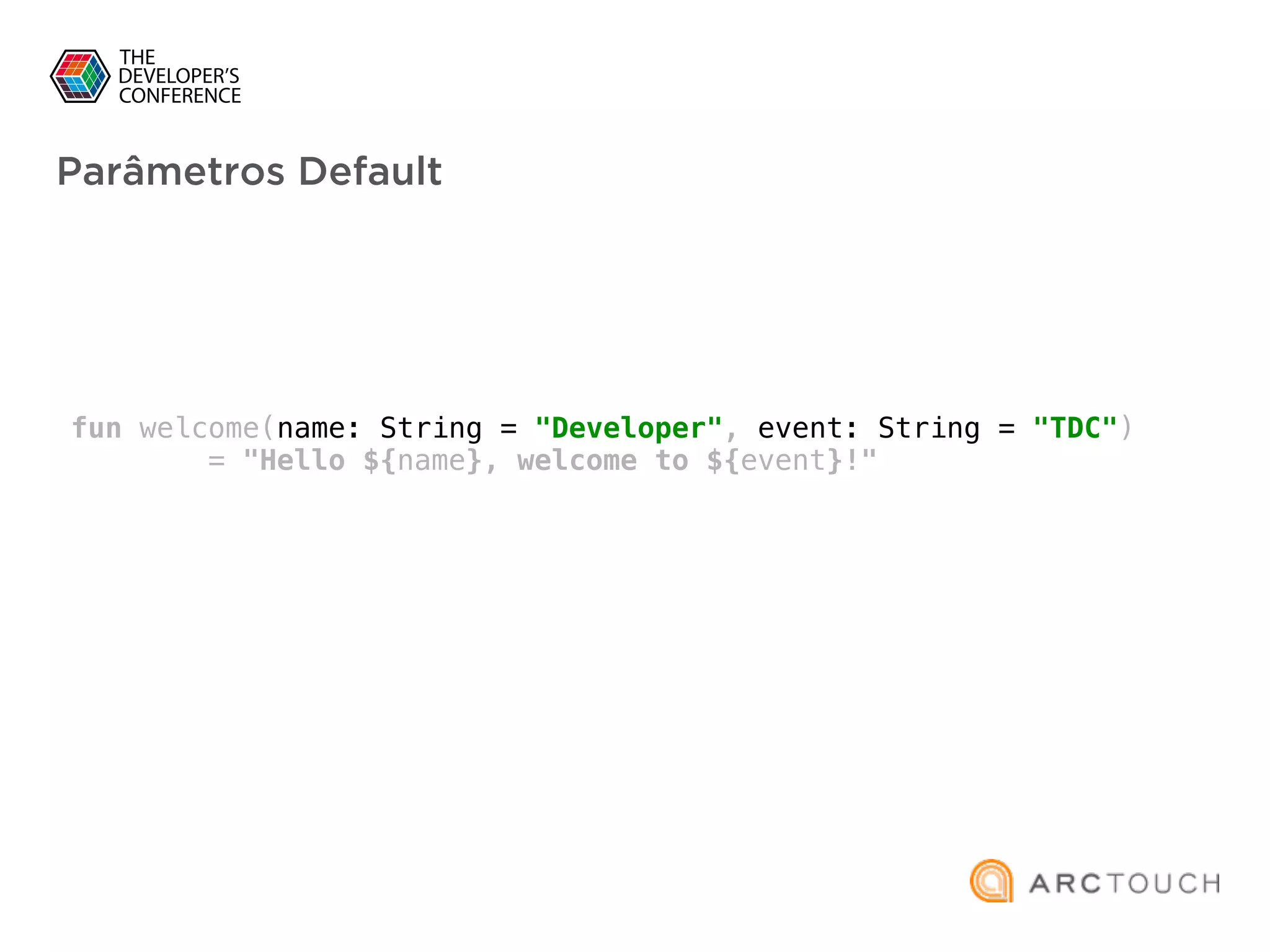 THE DEVELOPER'S CONFERENCE

Parâmetros Default

fun welcome(name: String = "Developer", event: String = "TDC")
= "Hello ${name}, welcome to ${event}!"

ARCTOUCH